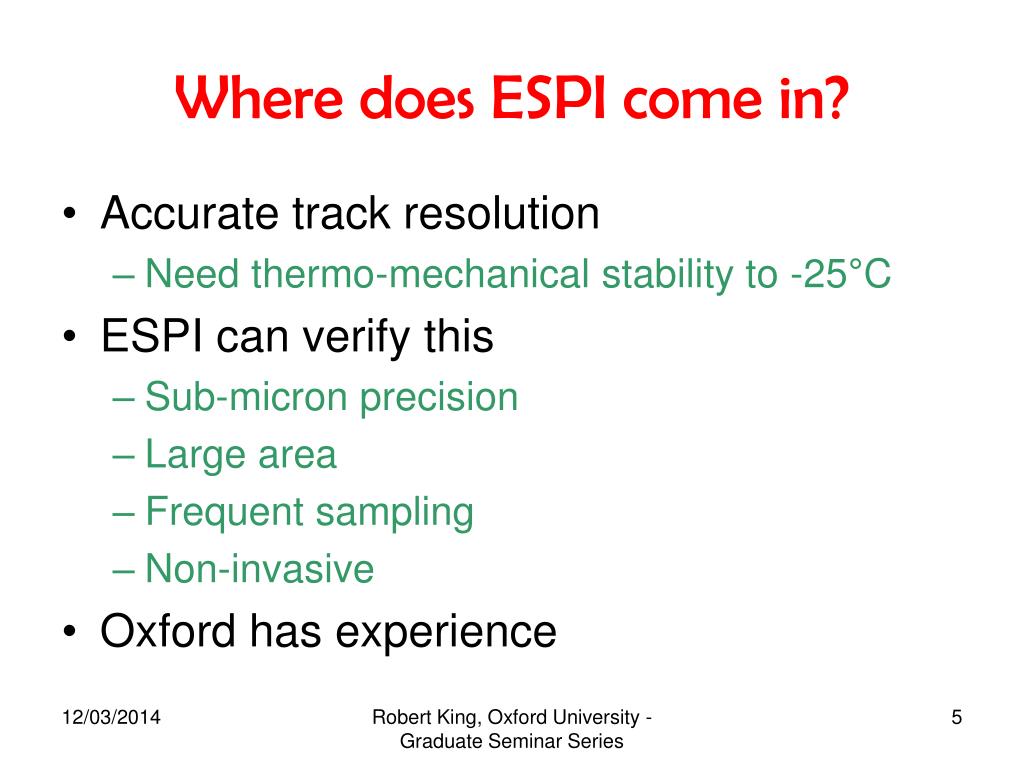 Where does ESPI come in?

• Accurate track resolution
– Need thermo-mechanical stability to -25°C
• ESPI can verify this
– Sub-micron precision
– Large area
– Frequent sampling
– Non-invasive
• Oxford has experience

12/03/2014

Robert King, Oxford University - Graduate Seminar Series

5